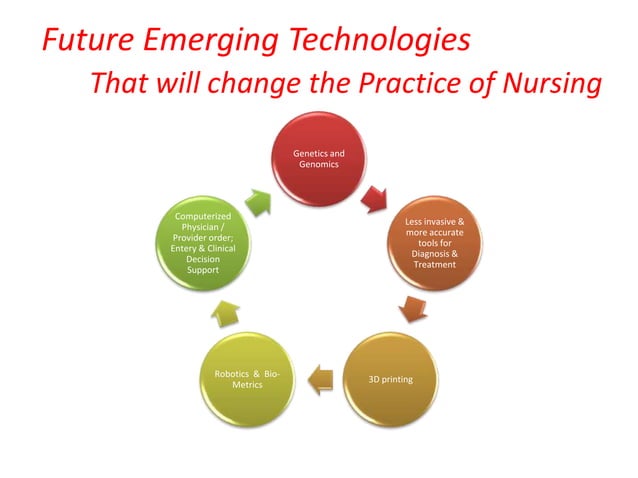 Future Emerging Technologies
That will change the Practice of Nursing

Genetics and Genomics

Less invasive & more accurate tools for Diagnosis & Treatment

3D printing

Robotics & Bio-Metrics

Computerized Physician / Provider order; Entery & Clinical Decision Support